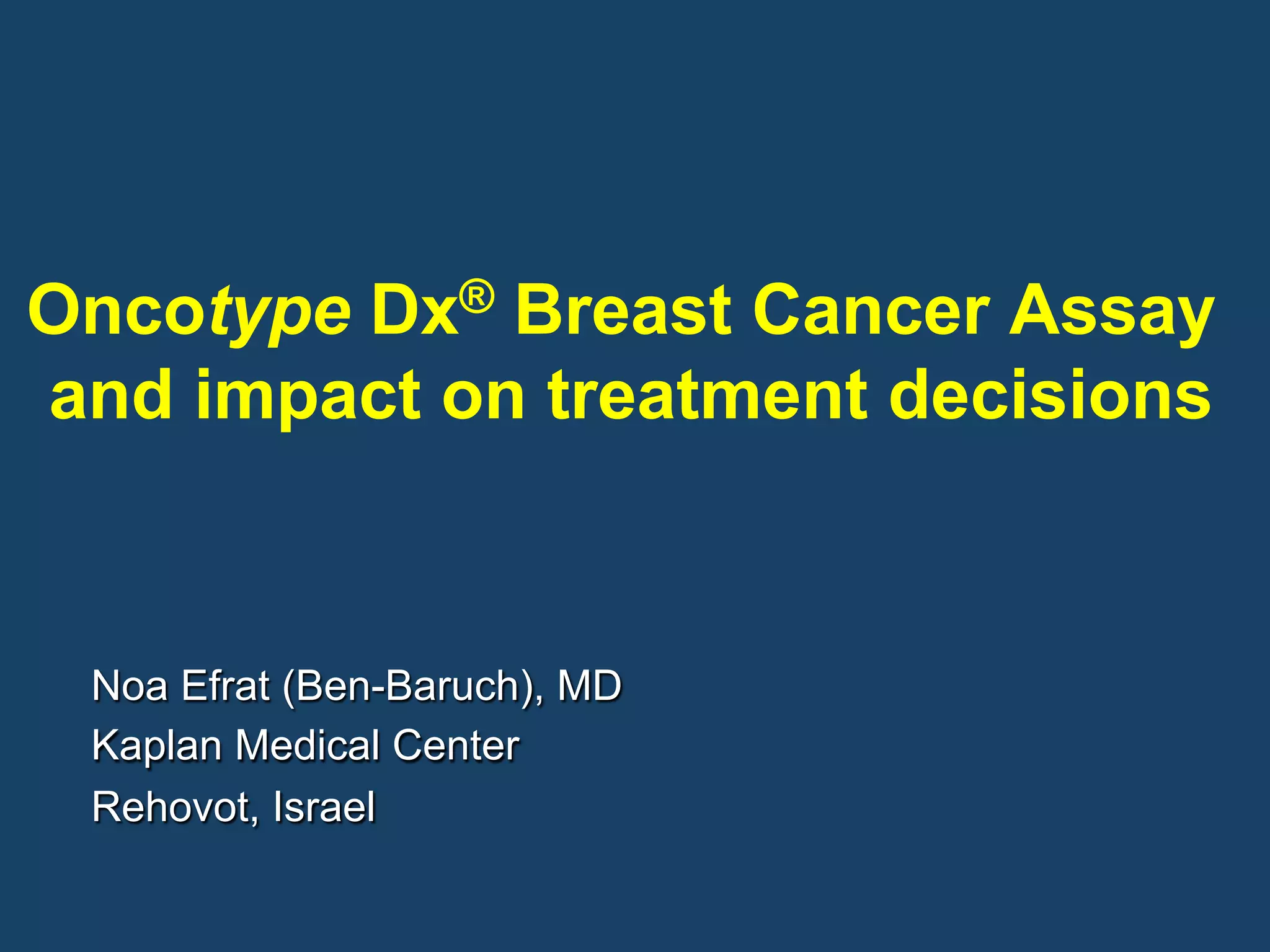 Oncotype Dx® Breast Cancer Assay and impact on treatment decisions

Noa Efrat (Ben-Baruch), MD
Kaplan Medical Center
Rehovot, Israel